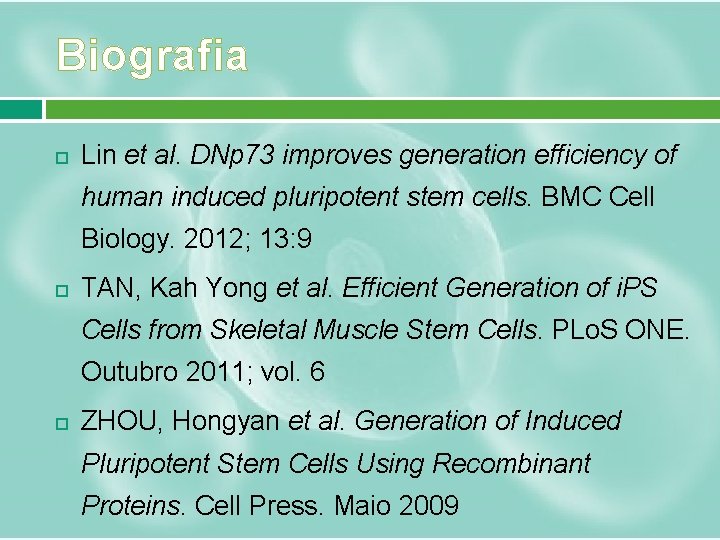 Biografia

Lin et al. DNp73 improves generation efficiency of human induced pluripotent stem cells. BMC Cell Biology. 2012; 13:9

TAN, Kah Yong et al. Efficient Generation of iPS Cells from Skeletal Muscle Stem Cells. PLoS ONE. Outubro 2011; vol. 6

ZHOU, Hongyan et al. Generation of Induced Pluripotent Stem Cells Using Recombinant Proteins. Cell Press. Maio 2009